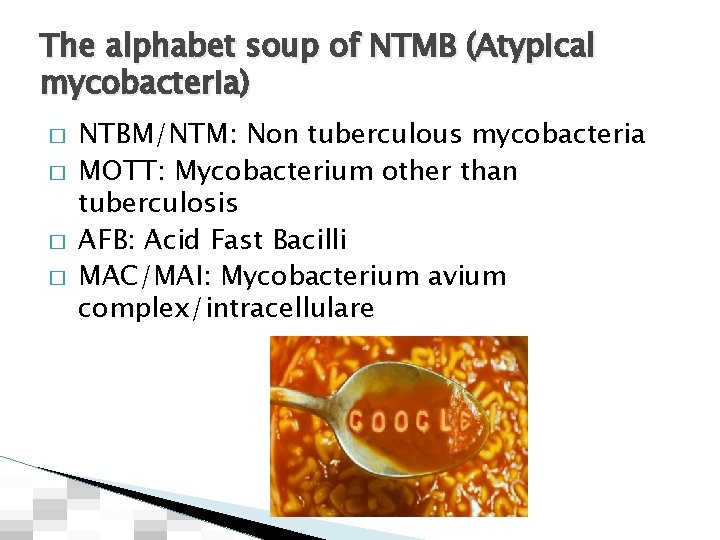 The alphabet soup of NTMB (Atypical mycobacteria)

□ NTBM/NTM: Non tuberculous mycobacteria
□ MOTT: Mycobacterium other than tuberculosis
□ AFB: Acid Fast Bacilli
□ MAC/MAI: Mycobacterium avium complex/intracellulare

GOOGLE